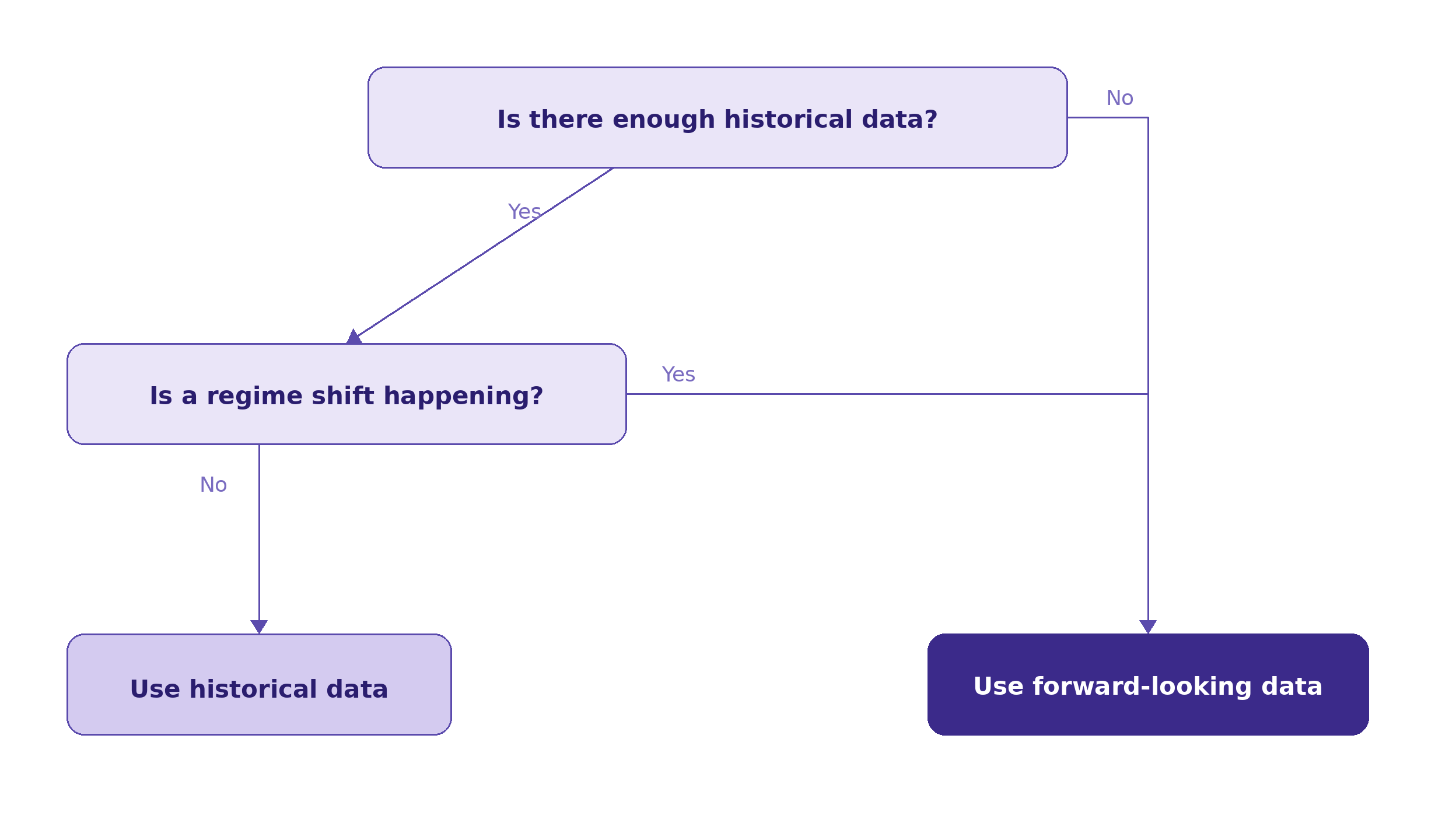 Is there enough historical data?

No

Yes

Is a regime shift happening?

Yes

No

Use historical data

Use forward-looking data